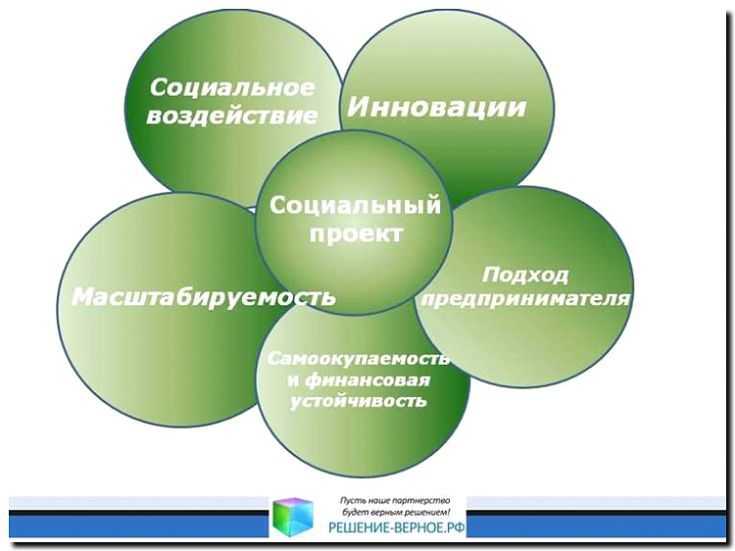 Социальное воздействие

Инновации

Социальный проект

Масштабируемость

Подход предпринимателя

Самоокупаемость и финансовая устойчивость

Пусть наше партнерство будет верным решением!

РЕШЕНИЕ-ВЕРНОЕ.РФ